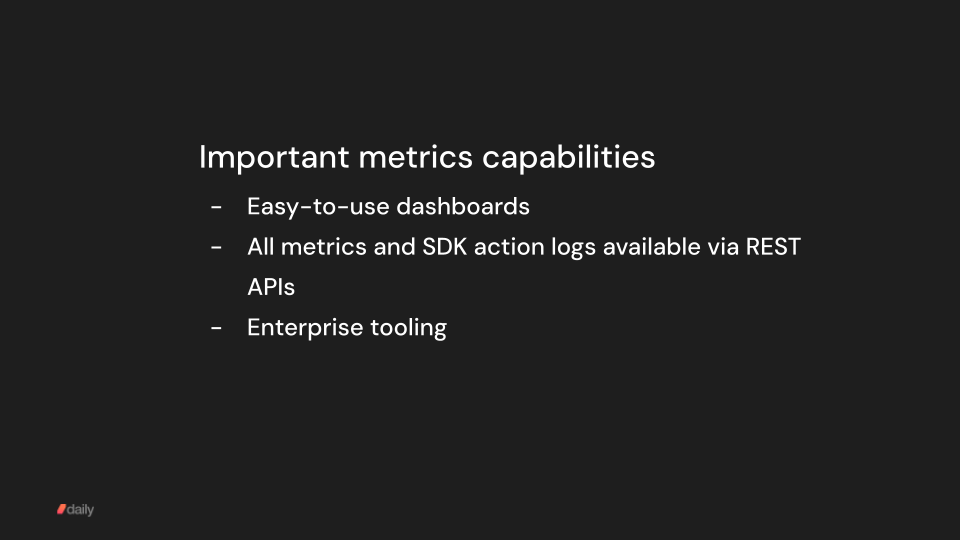 Important metrics capabilities

- Easy-to-use dashboards
- All metrics and SDK action logs available via REST APIs
- Enterprise tooling

daily